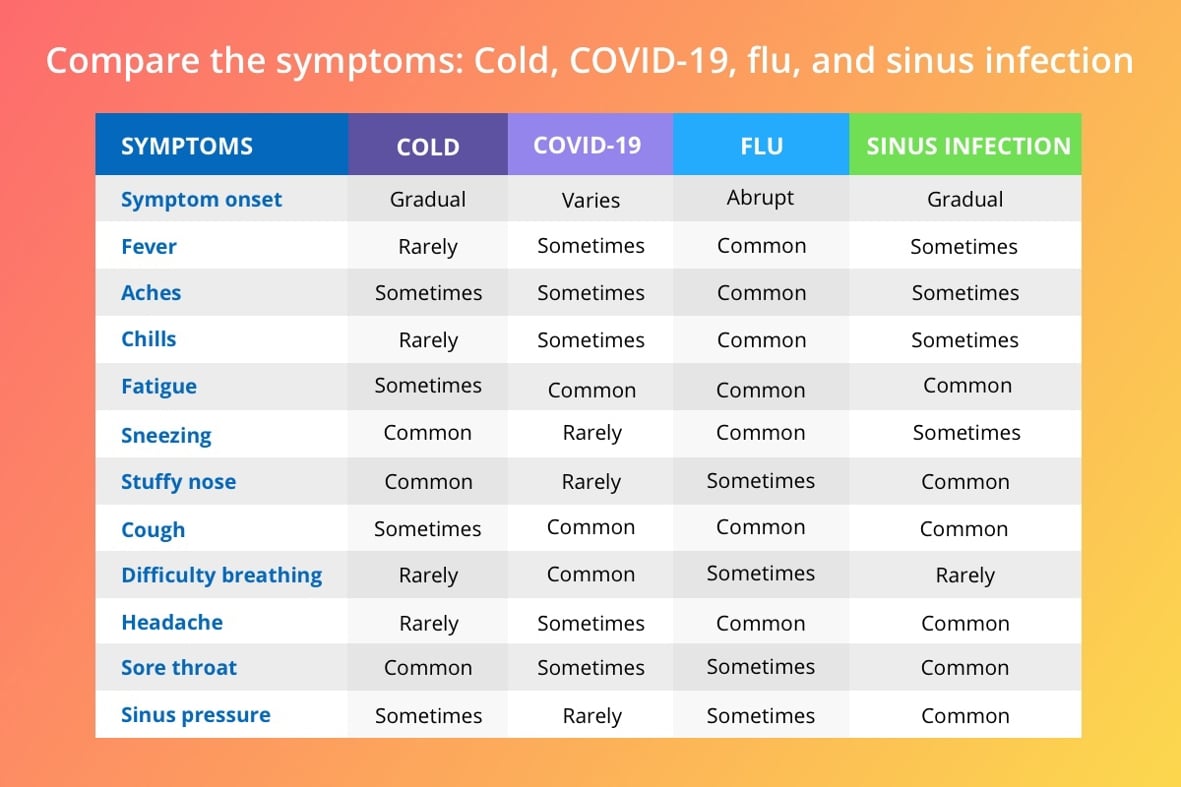 Compare the symptoms: Cold, COVID-19, flu, and sinus infection

| SYMPTOMS | COLD | COVID-19 | FLU | SINUS INFECTION |
|---|---|---|---|---|
| Symptom onset | Gradual | Varies | Abrupt | Gradual |
| Fever | Rarely | Sometimes | Common | Sometimes |
| Aches | Sometimes | Sometimes | Common | Sometimes |
| Chills | Rarely | Sometimes | Common | Sometimes |
| Fatigue | Sometimes | Common | Common | Common |
| Sneezing | Common | Rarely | Common | Sometimes |
| Stuffy nose | Common | Rarely | Sometimes | Common |
| Cough | Sometimes | Common | Common | Common |
| Difficulty breathing | Rarely | Common | Sometimes | Rarely |
| Headache | Rarely | Sometimes | Common | Common |
| Sore throat | Common | Sometimes | Sometimes | Common |
| Sinus pressure | Sometimes | Rarely | Sometimes | Common |